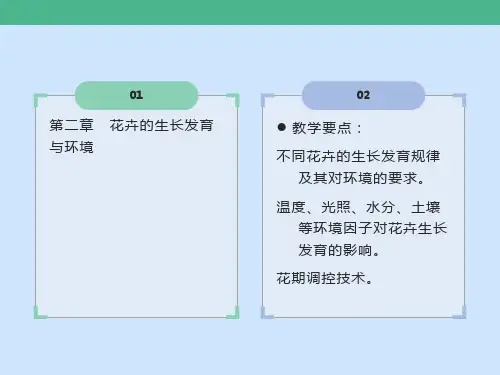 01

第二章 花卉的生长发育与环境

02

● 教学要点：

不同花卉的生长发育规律及其对环境的要求。

温度、光照、水分、土壤等环境因子对花卉生长发育的影响。

花期调控技术。